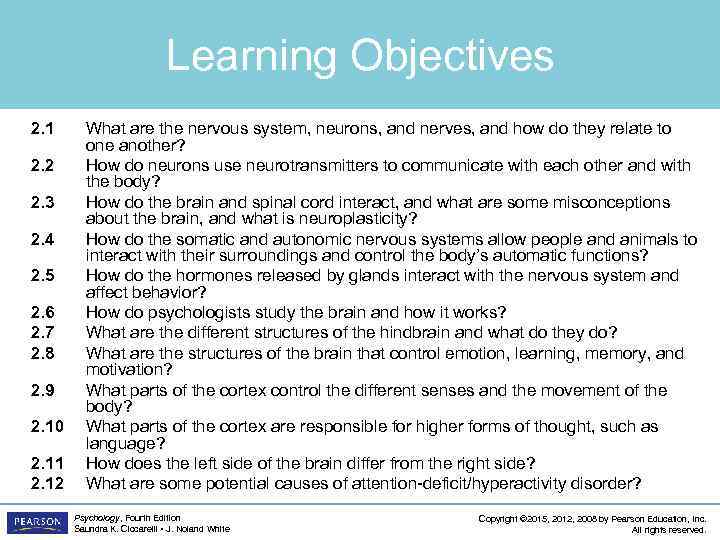 Learning Objectives

2.1 What are the nervous system, neurons, and nerves, and how do they relate to one another?
2.2 How do neurons use neurotransmitters to communicate with each other and with the body?
2.3 How do the brain and spinal cord interact, and what are some misconceptions about the brain, and what is neuroplasticity?
2.4 How do the somatic and autonomic nervous systems allow people and animals to interact with their surroundings and control the body's automatic functions?
2.5 How do the hormones released by glands interact with the nervous system and affect behavior?
2.6 How do psychologists study the brain and how it works?
2.7 What are the different structures of the hindbrain and what do they do?
2.8 What are the structures of the brain that control emotion, learning, memory, and motivation?
2.9 What parts of the cortex control the different senses and the movement of the body?
2.10 What parts of the cortex are responsible for higher forms of thought, such as language?
2.11 How does the left side of the brain differ from the right side?
2.12 What are some potential causes of attention-deficit/hyperactivity disorder?

PEARSON

Psychology, Fourth Edition
Saundra K. Ciccarelli • J. Noland White

Copyright ©2015, 2012, 2008 by Pearson Education, Inc.
All rights reserved.